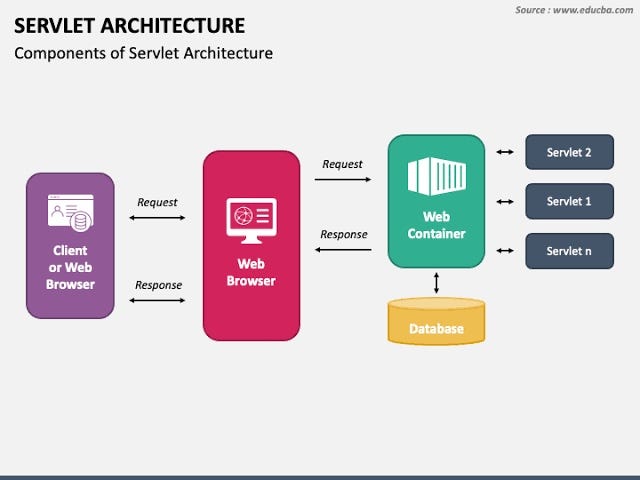 Source : www.educba.com

SERVLET ARCHITECTURE

Components of Servlet Architecture

Client or Web Browser

Request

Response

Web Browser

Request

Response

Web Container

Servlet 2

Servlet 1

Servlet n

Database